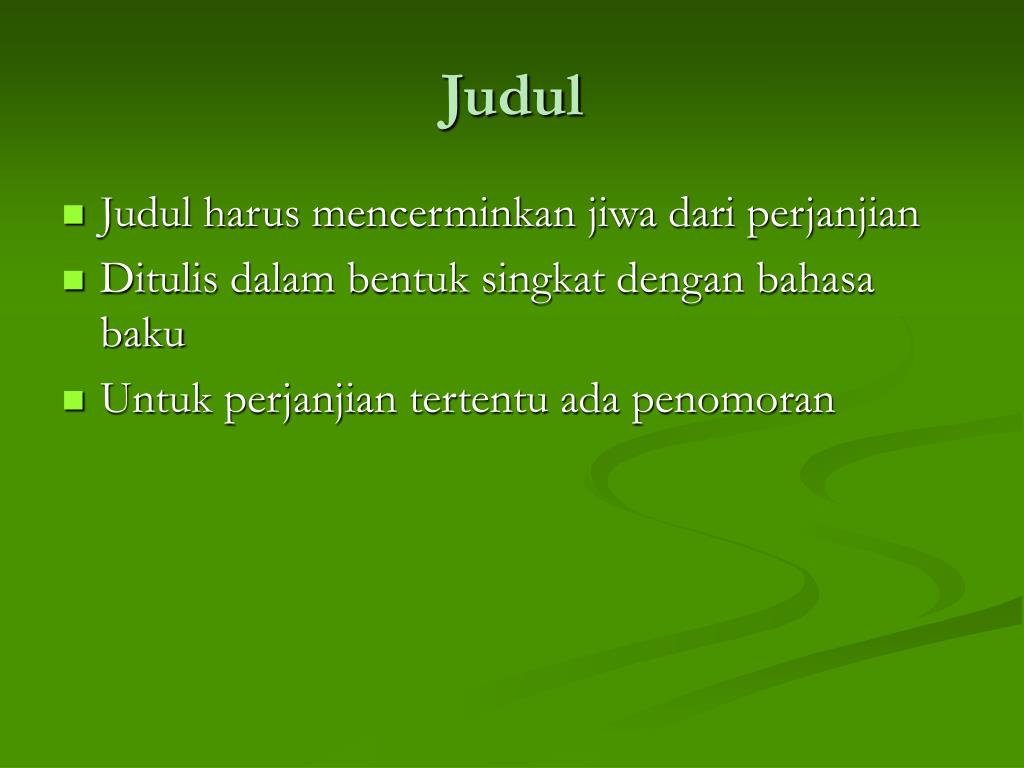 Judul

- Judul harus mencerminkan jiwa dari perjanjian
- Ditulis dalam bentuk singkat dengan bahasa baku
- Untuk perjanjian tertentu ada penomoran